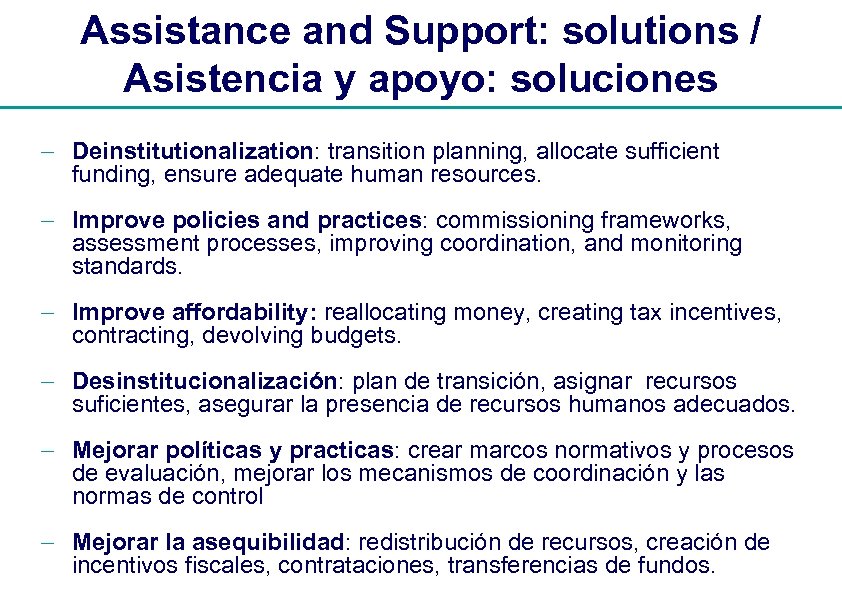 Assistance and Support: solutions / Asistencia y apoyo: soluciones

– Deinstitutionalization: transition planning, allocate sufficient funding, ensure adequate human resources.

– Improve policies and practices: commissioning frameworks, assessment processes, improving coordination, and monitoring standards.

– Improve affordability: reallocating money, creating tax incentives, contracting, devolving budgets.

– Desinstitucionalización: plan de transición, asignar recursos suficientes, asegurar la presencia de recursos humanos adecuados.

– Mejorar políticas y practicas: crear marcos normativos y procesos de evaluación, mejorar los mecanismos de coordinación y las normas de control

– Mejorar la asequibilidad: redistribución de recursos, creación de incentivos fiscales, contrataciones, transferencias de fundos.